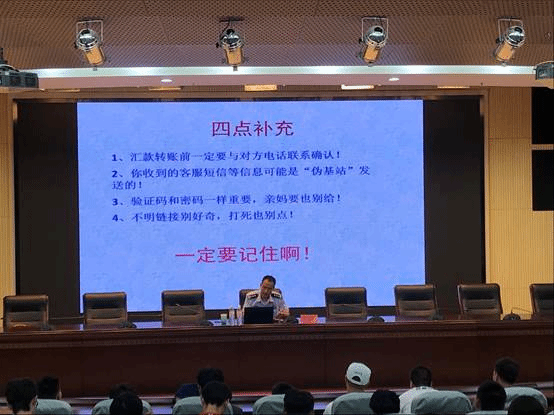 四点补充

1、汇款转账前一定要与对方电话联系确认！

2、你收到的客服短信等信息可能是“伪基站”发送的！

3、验证码和密码一样重要，亲妈要也别给！

4、不明链接别好奇，打死也别点！

一定要记住啊！